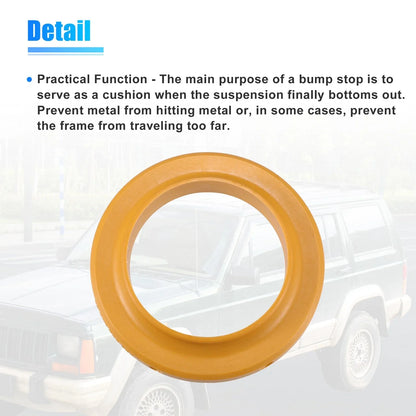 Detail

• Practical Function - The main purpose of a bump stop is to serve as a cushion when the suspension finally bottoms out. Prevent metal from hitting metal or, in some cases, prevent the frame from traveling too far.